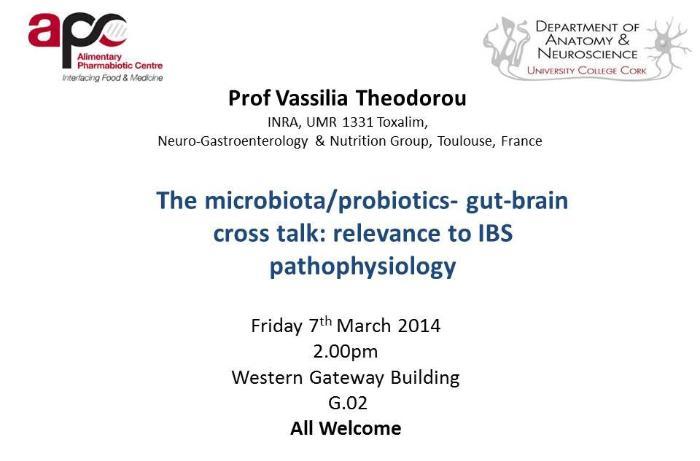 apc
Alimentary Pharmabiotic Centre
Interfacing Food & Medicine

DEPARTMENT OF ANATOMY & NEUROSCIENCE
UNIVERSITY COLLEGE CORK

Prof Vassilia Theodorou
INRA, UMR 1331 Toxalim,
Neuro-Gastroenterology & Nutrition Group, Toulouse, France

The microbiota/probiotics- gut-brain cross talk: relevance to IBS pathophysiology

Friday 7$^{th}$ March 2014
2.00pm
Western Gateway Building
G.02
All Welcome